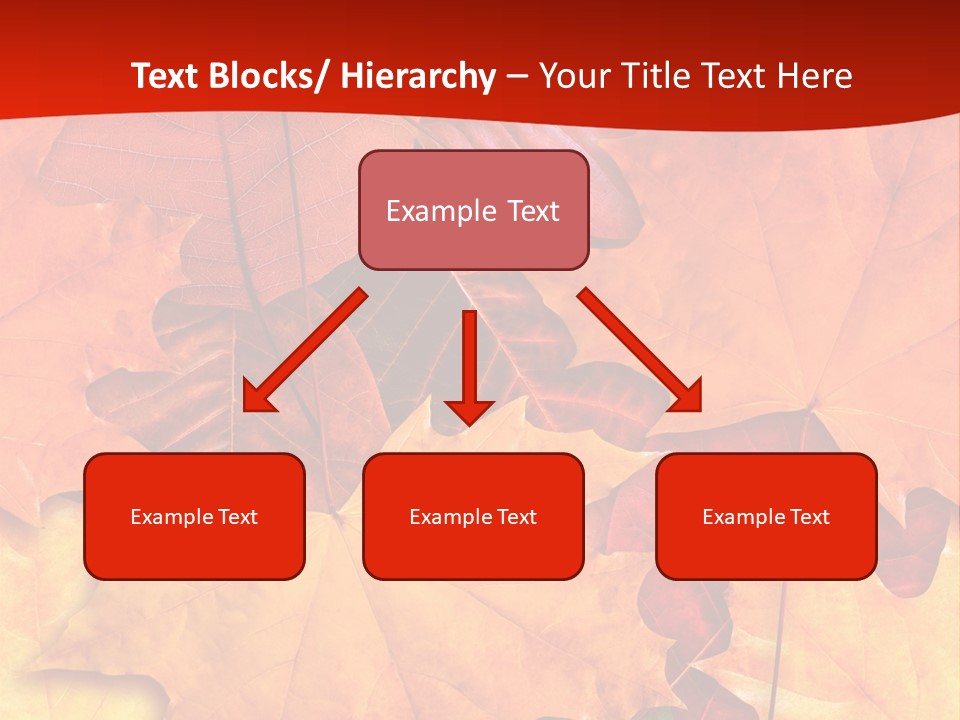 Text Blocks/ Hierarchy – Your Title Text Here

Example Text

Example Text

Example Text

Example Text